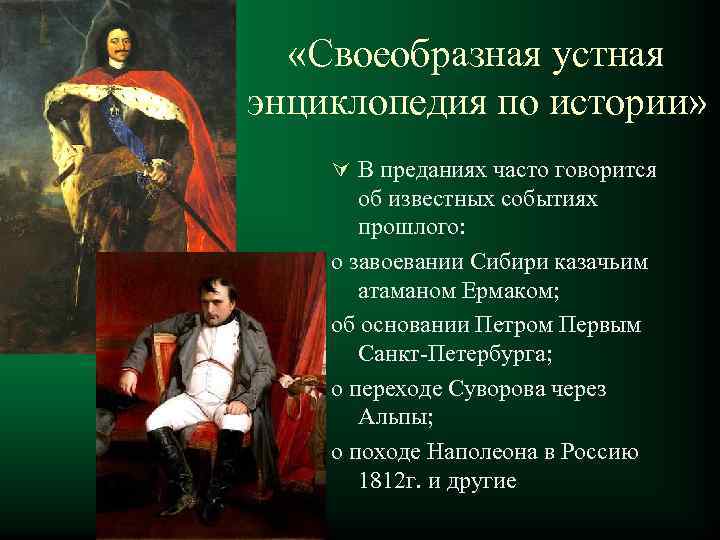 «Своеобразная устная энциклопедия по истории»

В преданиях часто говорится об известных событиях прошлого:

о завоевании Сибири казачьим атаманом Ермаком;

об основании Петром Первым Санкт-Петербурга;

о переходе Суворова через Альпы;

о походе Наполеона в Россию 1812г. и другие